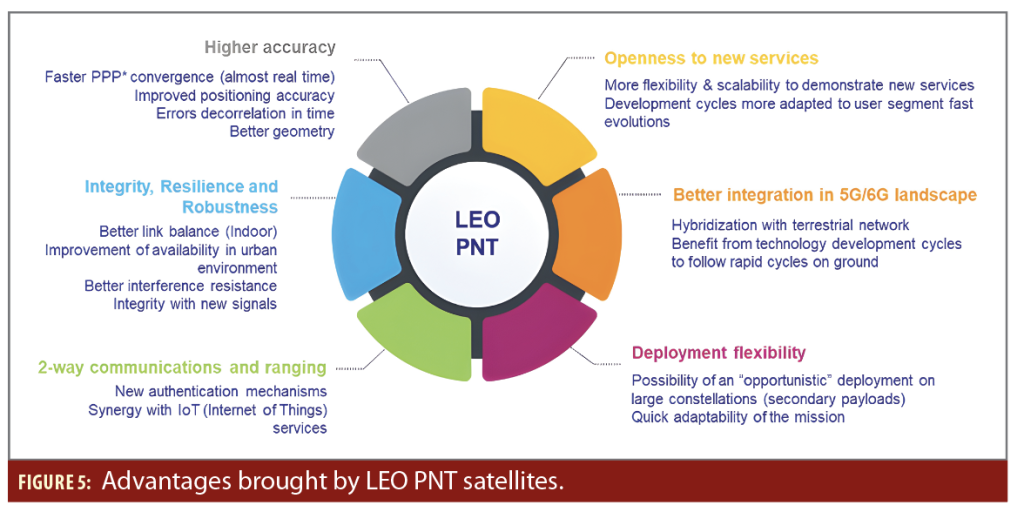 Higher accuracy

Faster PPP* convergence (almost real time)
Improved positioning accuracy
Errors decorrelation in time
Better geometry

Integrity, Resilience and Robustness

Better link balance (Indoor)
Improvement of availability in urban environment
Better interference resistance
Integrity with new signals

2-way communications and ranging

New authentication mechanisms
Synergy with IoT (Internet of Things) services

LEO PNT

Openness to new services

More flexibility & scalability to demonstrate new services
Development cycles more adapted to user segment fast evolutions

Better integration in 5G/6G landscape

Hybridization with terrestrial network
Benefit from technology development cycles to follow rapid cycles on ground

Deployment flexibility

Possibility of an "opportunistic" deployment on large constellations (secondary payloads)
Quick adaptability of the mission

FIGURE 5: Advantages brought by LEO PNT satellites.